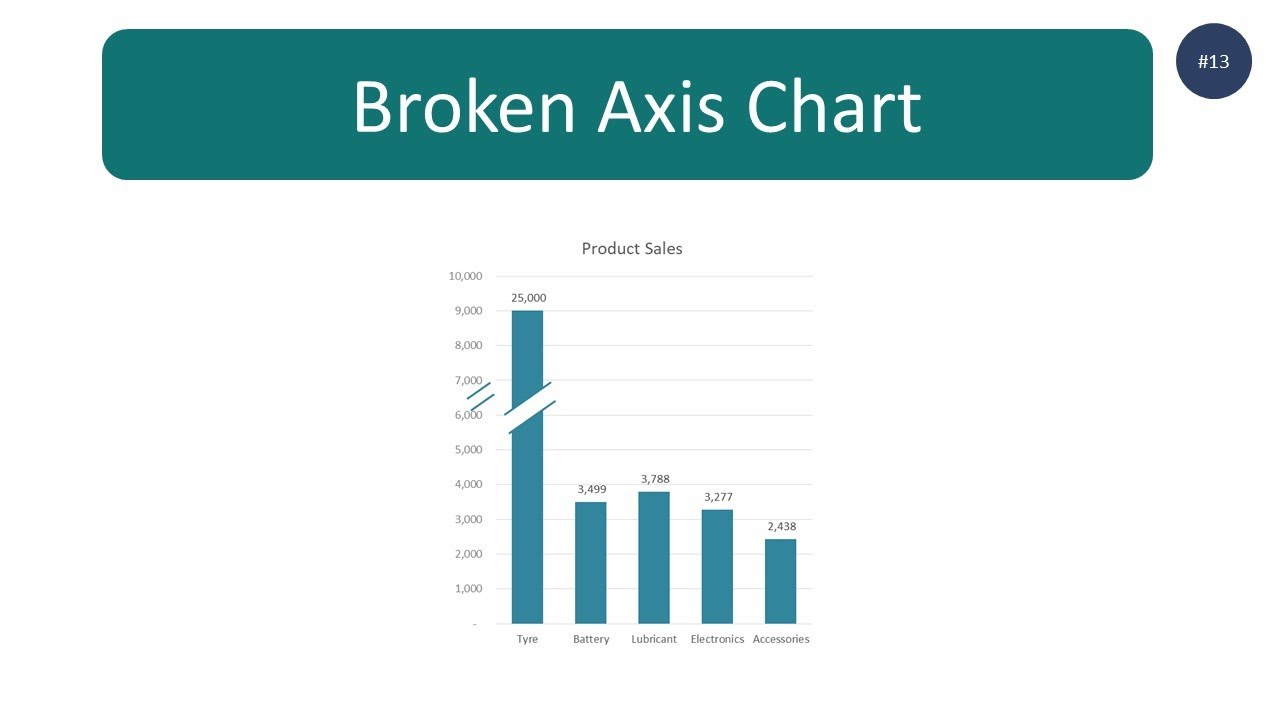 Broken Axis Chart

#13

Product Sales

10,000
9,000
8,000
7,000
6,000
5,000
4,000
3,000
2,000
1,000
-

25,000
3,499
3,788
3,277
2,438

Tyre
Battery
Lubricant
Electronics
Accessories